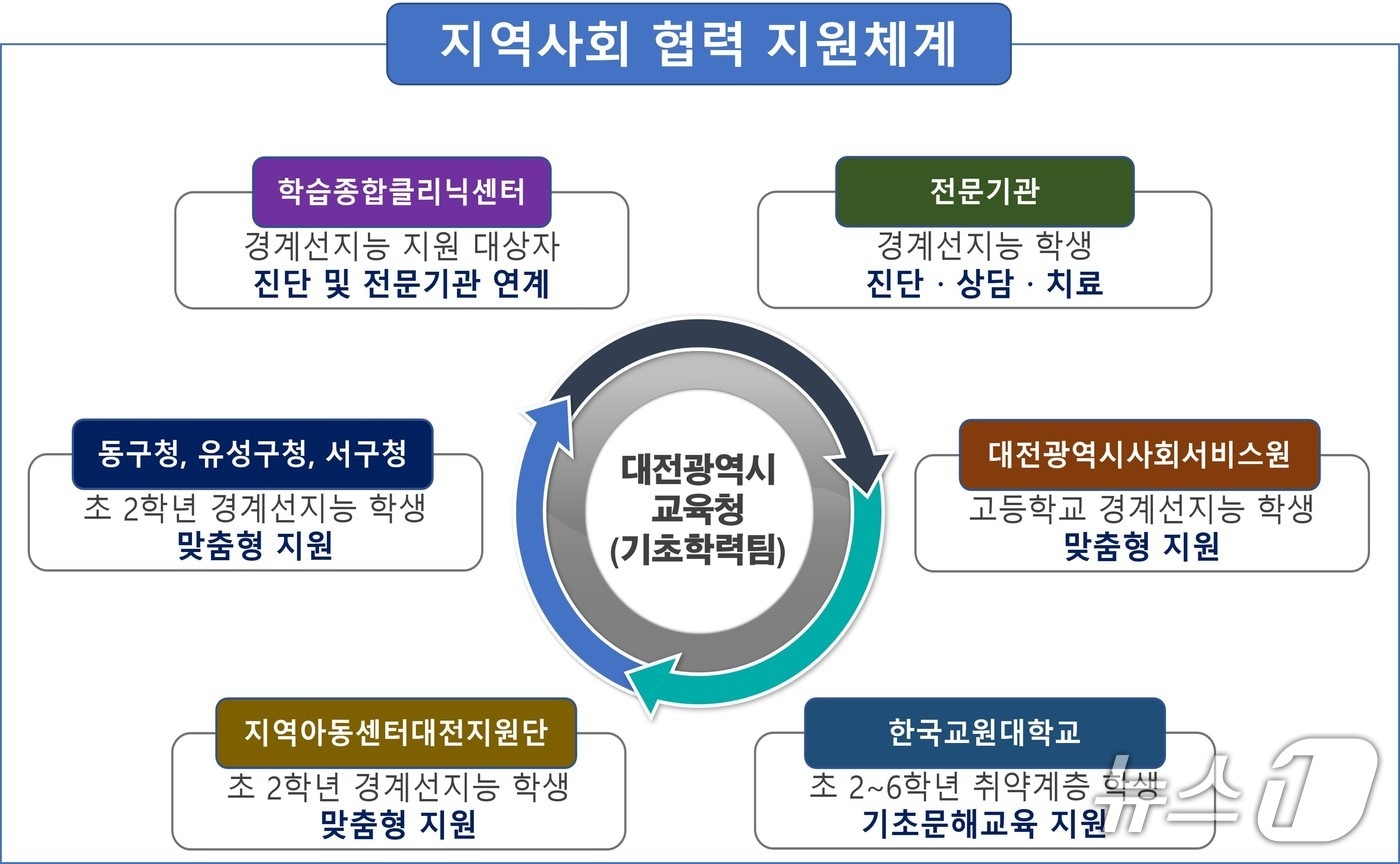 지역사회 협력 지원체계

학습종합클리닉센터
경계선지능 지원 대상자
진단 및 전문기관 연계

전문기관
경계선지능 학생
진단 · 상담 · 치료

동구청, 유성구청, 서구청
초 2학년 경계선지능 학생
맞춤형 지원

대전광역시
교육청
(기초학력팀)

대전광역시사회서비스원
고등학교 경계선지능 학생
맞춤형 지원

지역아동센터대전지원단
초 2학년 경계선지능 학생
맞춤형 지원

한국교원대학교
초 2~6학년 취약계층 학생
기초문해교육 지원

뉴스1